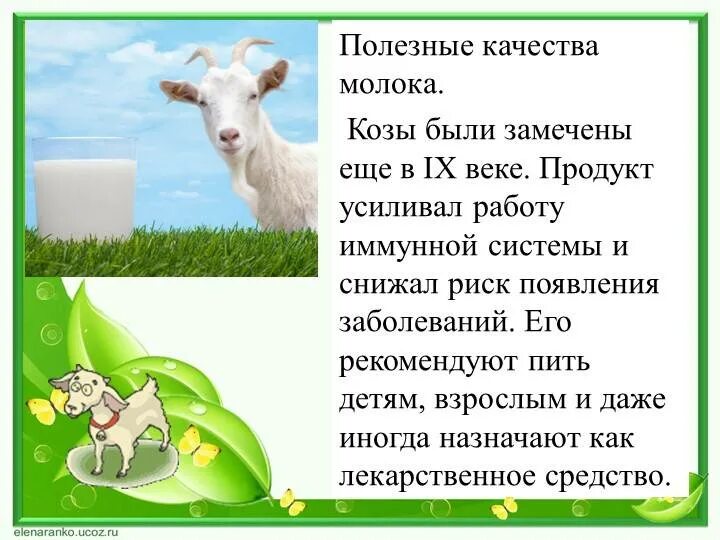 Полезные качества молока.

Козы были замечены еще в IX веке. Продукт усиливал работу иммунной системы и снижал риск появления заболеваний. Его рекомендуют пить детям, взрослым и даже иногда назначают как лекарственное средство.

elenaranko.ucoz.ru